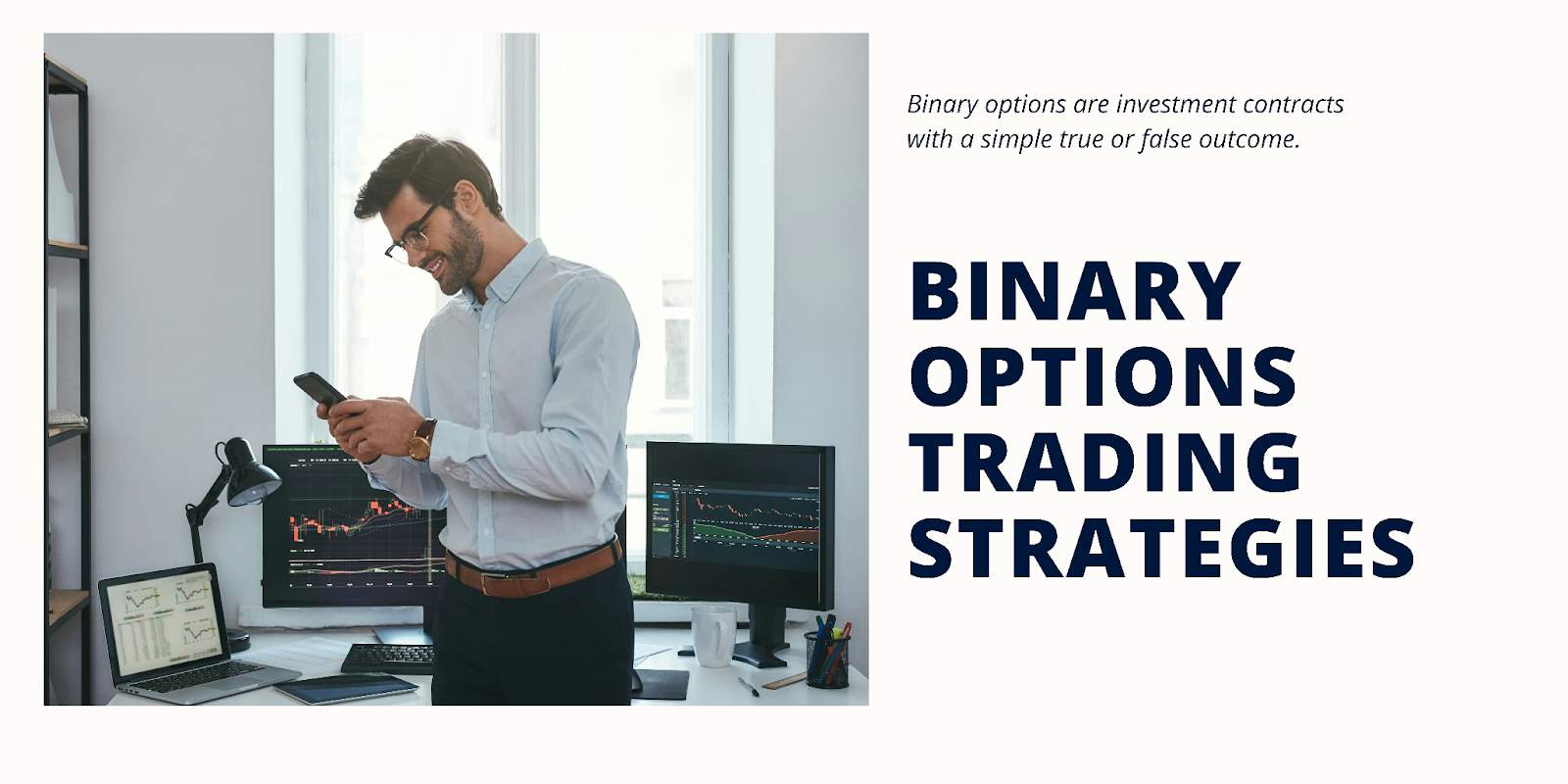 Binary options are investment contracts with a simple true or false outcome.

BINARY OPTIONS TRADING STRATEGIES